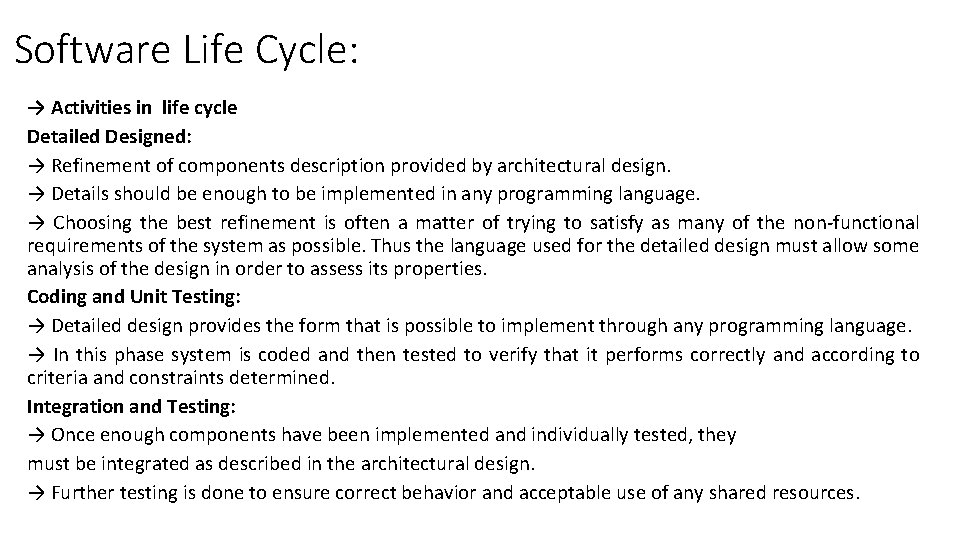 Software Life Cycle:

→ Activities in life cycle
Detailed Designed:
→ Refinement of components description provided by architectural design.
→ Details should be enough to be implemented in any programming language.
→ Choosing the best refinement is often a matter of trying to satisfy as many of the non-functional requirements of the system as possible. Thus the language used for the detailed design must allow some analysis of the design in order to assess its properties.
Coding and Unit Testing:
→ Detailed design provides the form that is possible to implement through any programming language.
→ In this phase system is coded and then tested to verify that it performs correctly and according to criteria and constraints determined.
Integration and Testing:
→ Once enough components have been implemented and individually tested, they
must be integrated as described in the architectural design.
→ Further testing is done to ensure correct behavior and acceptable use of any shared resources.